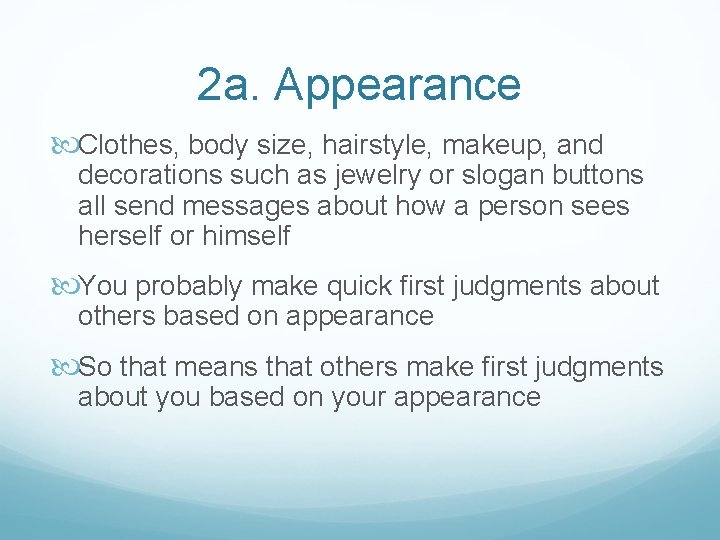 2a. Appearance

Clothes, body size, hairstyle, makeup, and decorations such as jewelry or slogan buttons all send messages about how a person sees herself or himself

You probably make quick first judgments about others based on appearance

So that means that others make first judgments about you based on your appearance